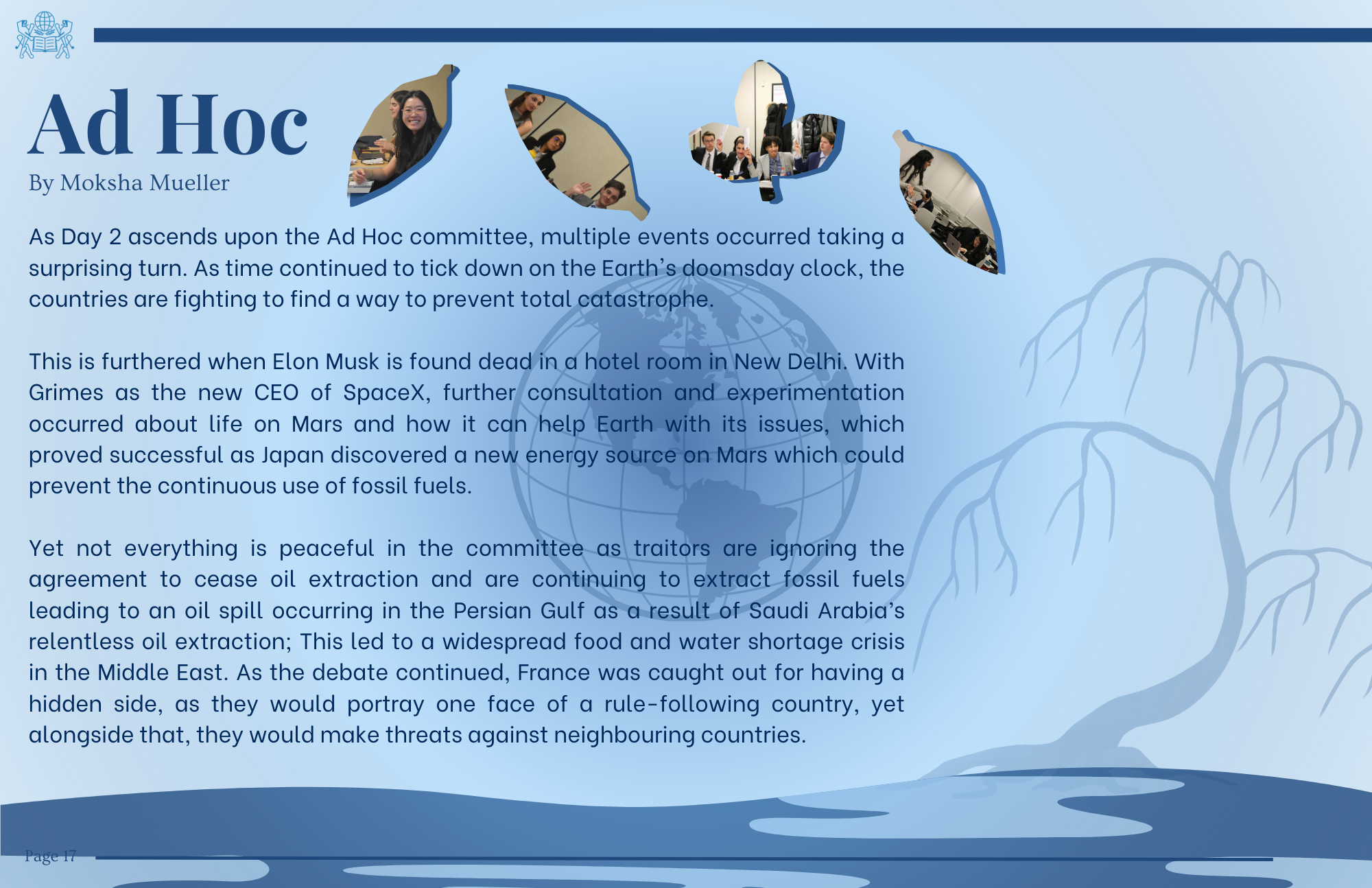 Ad Hoc
By Moksha Mueller

As Day 2 ascends upon the Ad Hoc committee, multiple events occurred taking a surprising turn. As time continued to tick down on the Earth's doomsday clock, the countries are fighting to find a way to prevent total catastrophe.

This is furthered when Elon Musk is found dead in a hotel room in New Delhi. With Grimes as the new CEO of SpaceX, further consultation and experimentation occurred about life on Mars and how it can help Earth with its issues, which proved successful as Japan discovered a new energy source on Mars which could prevent the continuous use of fossil fuels.

Yet not everything is peaceful in the committee as traitors are ignoring the agreement to cease oil extraction and are continuing to extract fossil fuels leading to an oil spill occurring in the Persian Gulf as a result of Saudi Arabia's relentless oil extraction; This led to a widespread food and water shortage crisis in the Middle East. As the debate continued, France was caught out for having a hidden side, as they would portray one face of a rule-following country, yet alongside that, they would make threats against neighbouring countries.

Page 17